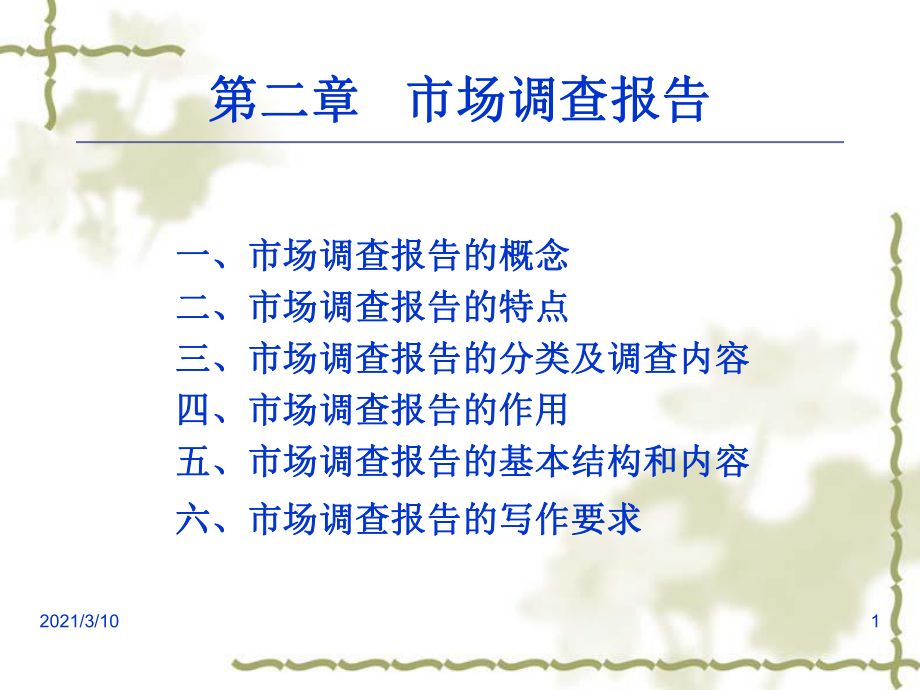 第二章　市场调查报告

一、市场调查报告的概念
二、市场调查报告的特点
三、市场调查报告的分类及调查内容
四、市场调查报告的作用
五、市场调查报告的基本结构和内容
六、市场调查报告的写作要求

2021/3/10

1